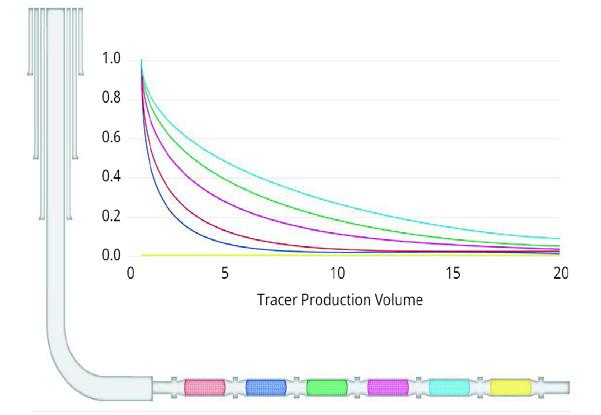 1.0
0.8
0.6
0.4
0.2
0.0
0
5
10
15
20
Tracer Production Volume